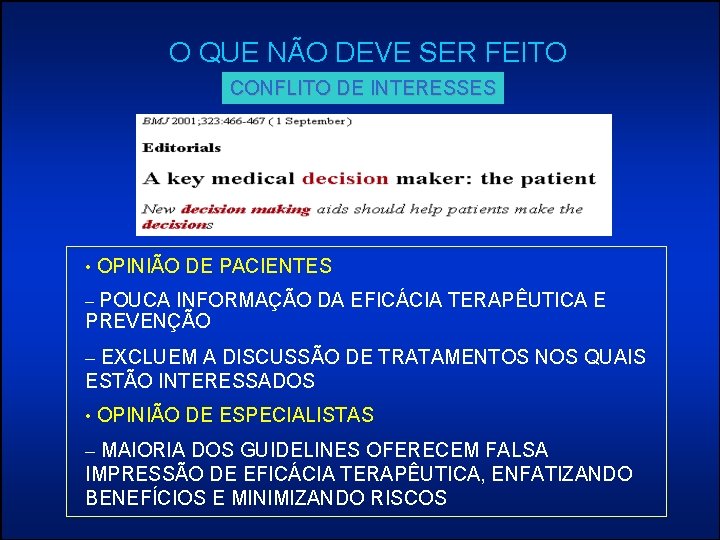 O QUE NÃO DEVE SER FEITO

CONFLITO DE INTERESSES

BMJ 2001;323:466-467 ( 1 September)

Editorials

A key medical decision maker: the patient

New decision making aids should help patients make the decisions

• OPINIÃO DE PACIENTES

– POUCA INFORMAÇÃO DA EFICÁCIA TERAPÊUTICA E PREVENÇÃO

– EXCLUEM A DISCUSSÃO DE TRATAMENTOS NOS QUAIS ESTÃO INTERESSADOS

• OPINIÃO DE ESPECIALISTAS

– MAIORIA DOS GUIDELINES OFERECEM FALSA IMPRESSÃO DE EFICÁCIA TERAPÊUTICA, ENFATIZANDO BENEFÍCIOS E MINIMIZANDO RISCOS